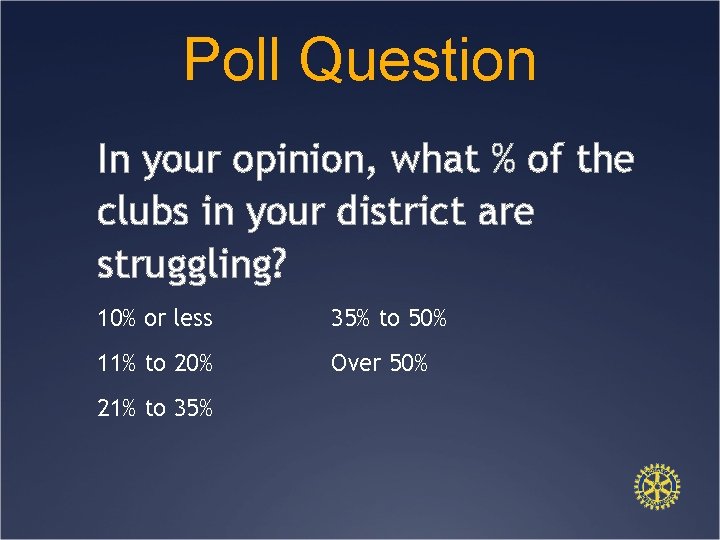 Poll Question

In your opinion, what % of the clubs in your district are struggling?

10% or less

11% to 20%

21% to 35%

35% to 50%

Over 50%